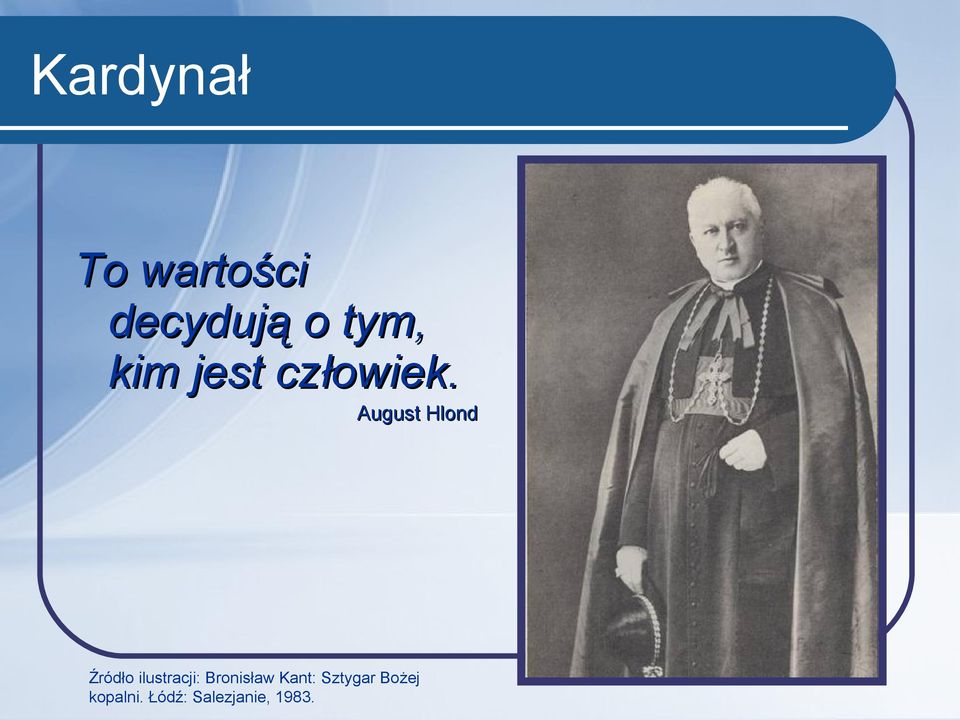 Kardynał

To wartości decydują o tym, kim jest człowiek.

August Hlond

Źródło ilustracji: Bronisław Kant: Sztygar Bożej kopalni. Łódź: Salezjanie, 1983.